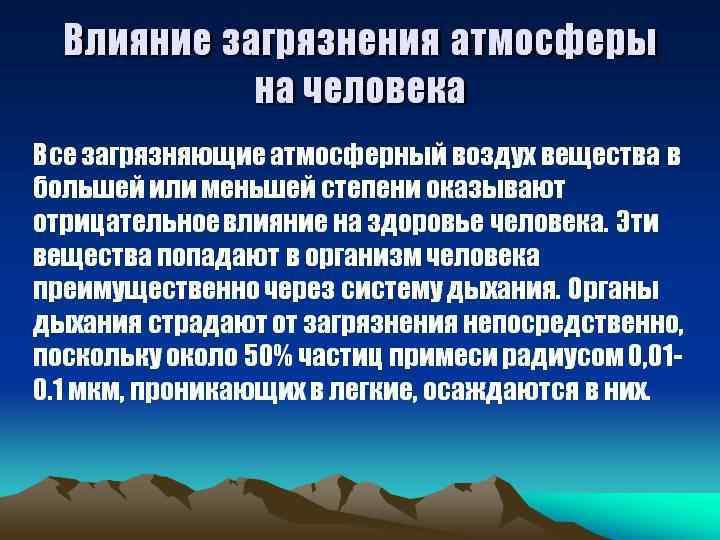 Влияние загрязнения атмосферы на человека

Все загрязняющие атмосферный воздух вещества в большей или меньшей степени оказывают отрицательное влияние на здоровье человека. Эти вещества попадают в организм человека преимущественно через систему дыхания. Органы дыхания страдают от загрязнения непосредственно, поскольку около 50% частиц примеси радиусом 0,01-0.1 мкм, проникающих в легкие, осаждаются в них.